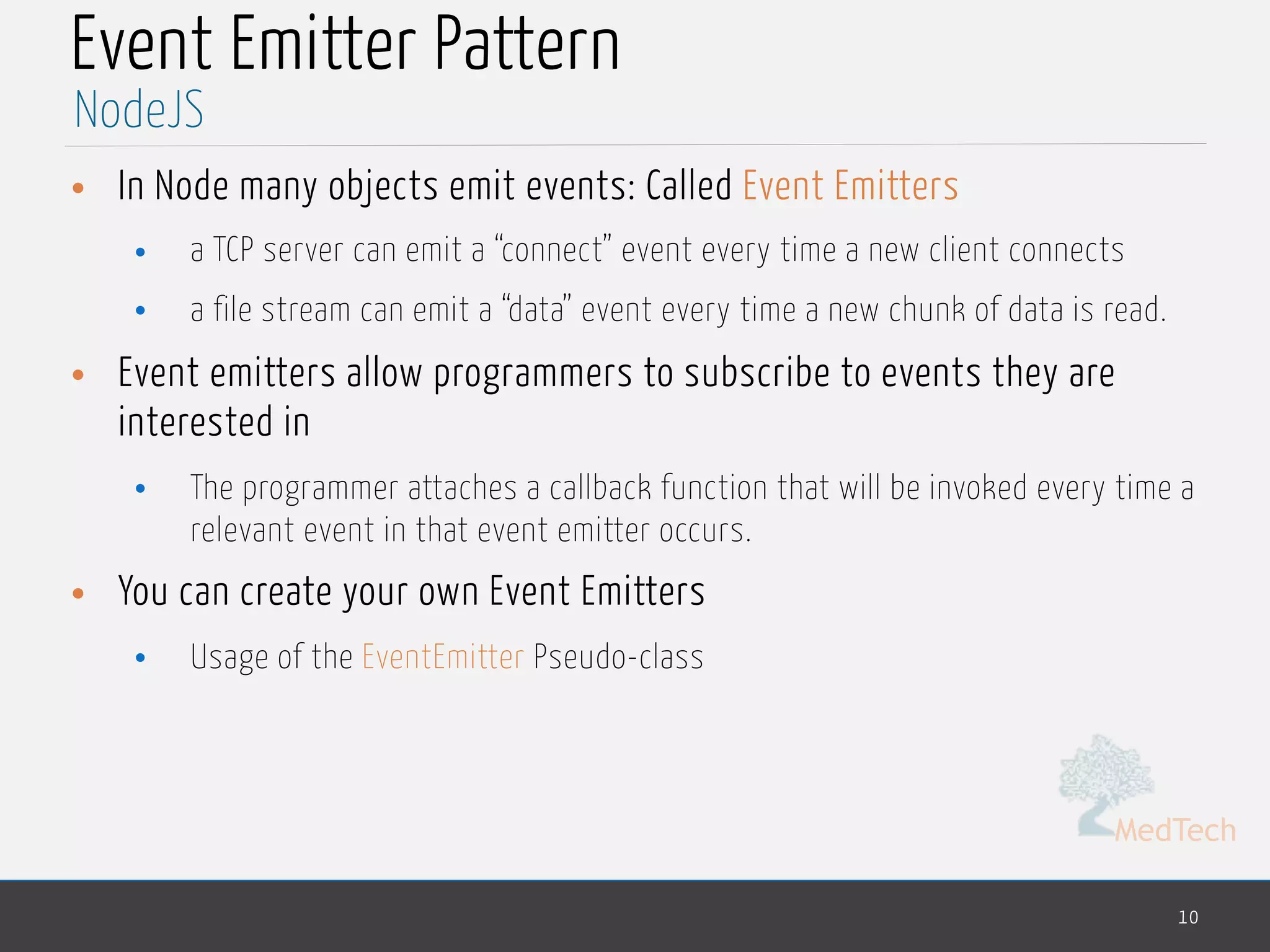 Event Emitter Pattern
NodeJS

• In Node many objects emit events: Called Event Emitters
  • a TCP server can emit a “connect” event every time a new client connects
  • a file stream can emit a “data” event every time a new chunk of data is read.
• Event emitters allow programmers to subscribe to events they are interested in
  • The programmer attaches a callback function that will be invoked every time a relevant event in that event emitter occurs.
• You can create your own Event Emitters
  • Usage of the EventEmitter Pseudo-class

MedTech

10